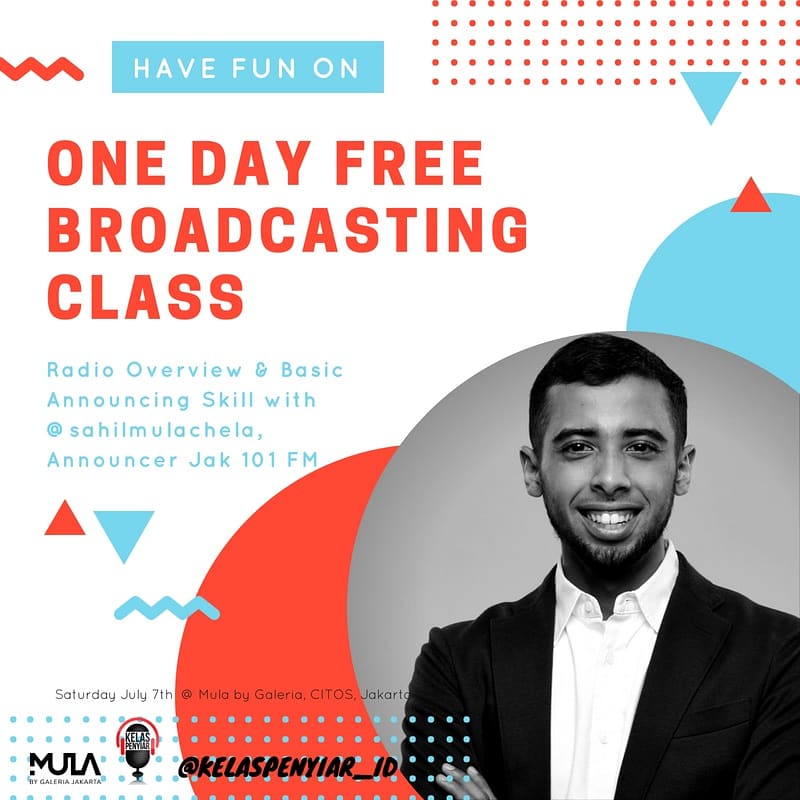 HAVE FUN ON

ONE DAY FREE BROADCASTING CLASS

Radio Overview & Basic Announcing Skill with @sahilmulachela, Announcer Jak 101 FM

Saturday July 7th @ Mula by Galeria, CITOS, Jakarta

MULA BY GALERIA JAKARTA

KELAS PENYIAR

@KELASPENYIAR_ID